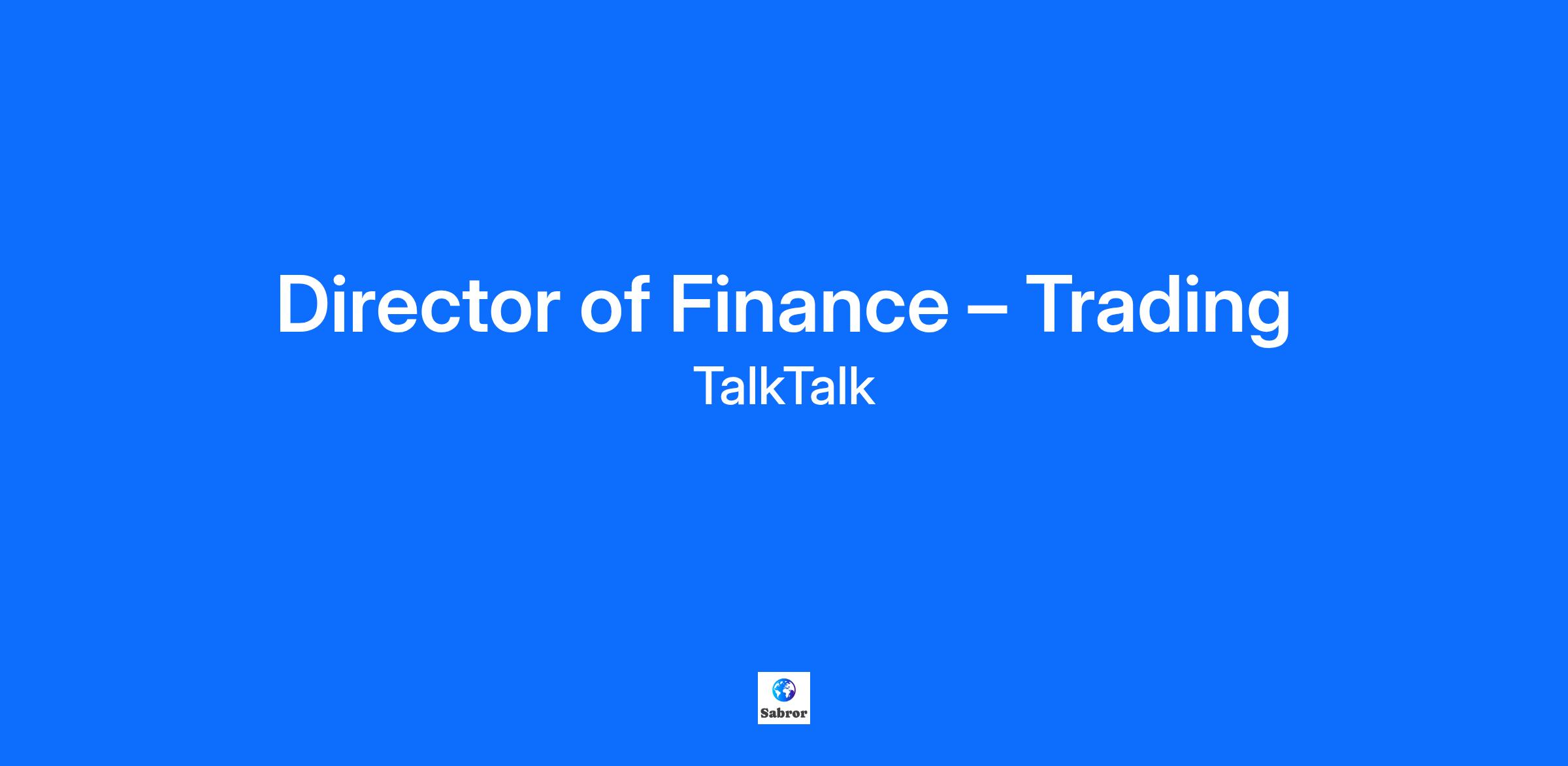 Director of Finance – Trading
TalkTalk

Sabror